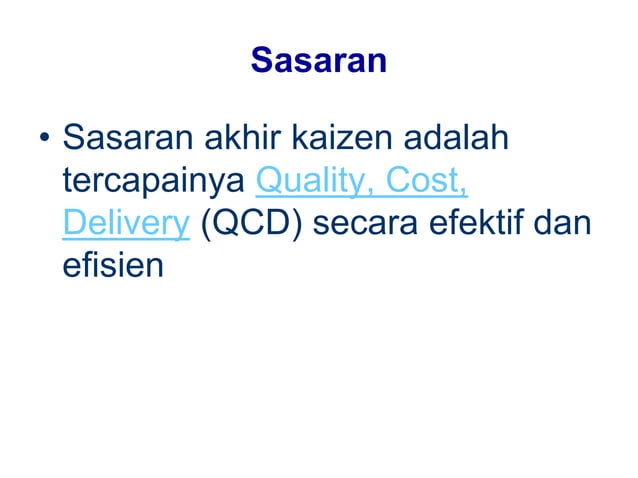 Sasaran

• Sasaran akhir kaizen adalah tercapainya Quality, Cost, Delivery (QCD) secara efektif dan efisien